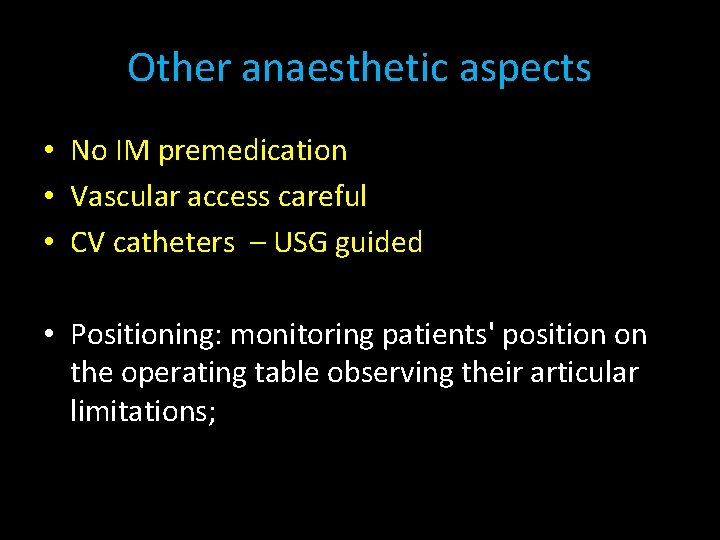 Other anaesthetic aspects

• No IM premedication
• Vascular access careful
• CV catheters – USG guided

• Positioning: monitoring patients' position on the operating table observing their articular limitations;